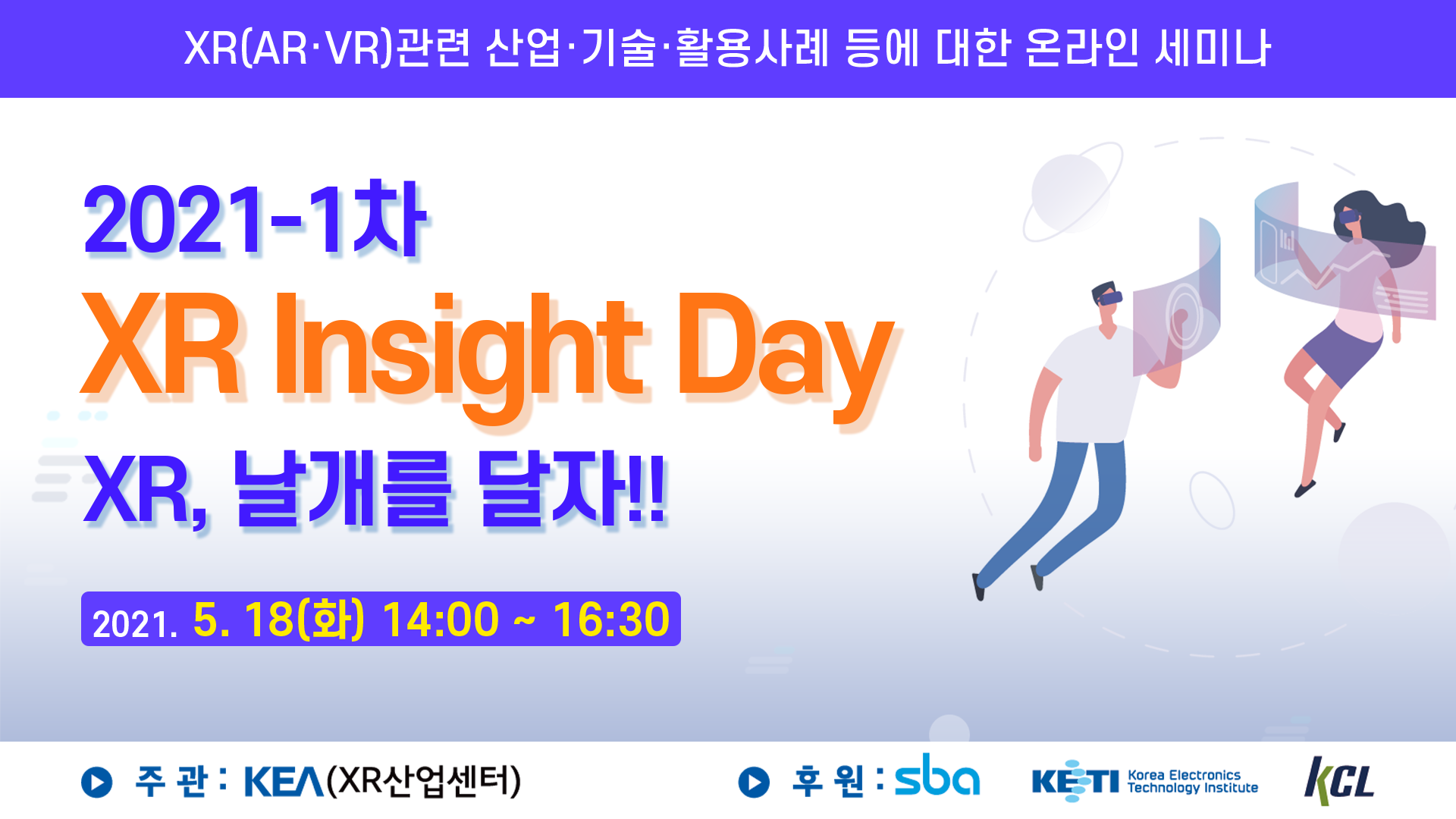 XR(AR·VR)관련 산업·기술·활용사례 등에 대한 온라인 세미나

2021-1차
XR Insight Day
XR, 날개를 달자!!

2021. 5. 18(화) 14:00 ~ 16:30

주 관 : KEA(XR산업센터)

후 원 : sba KETI Korea Electronics Technology Institute KCL